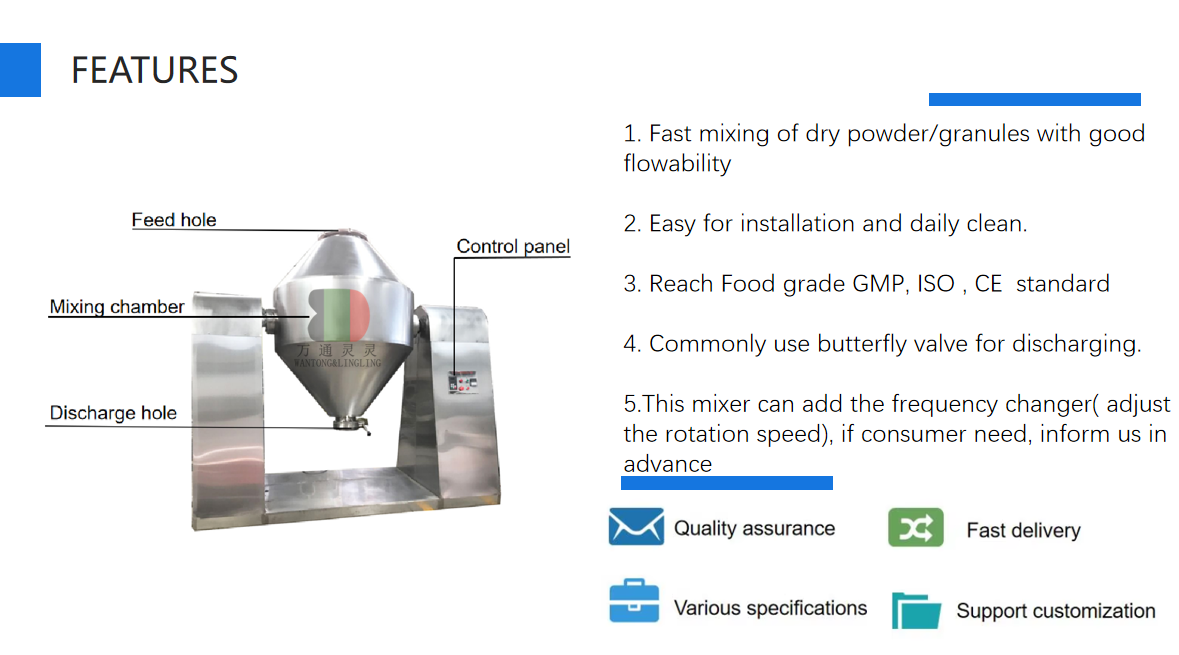 FEATURES

Feed hole

Control panel

Mixing chamber

万通灵灵
WANTONG&LINGLING

Discharge hole

1. Fast mixing of dry powder/granules with good flowability

2. Easy for installation and daily clean.

3. Reach Food grade GMP, ISO , CE standard

4. Commonly use butterfly valve for discharging.

5.This mixer can add the frequency changer( adjust the rotation speed), if consumer need, inform us in advance

Quality assurance

Fast delivery

Various specifications

Support customization